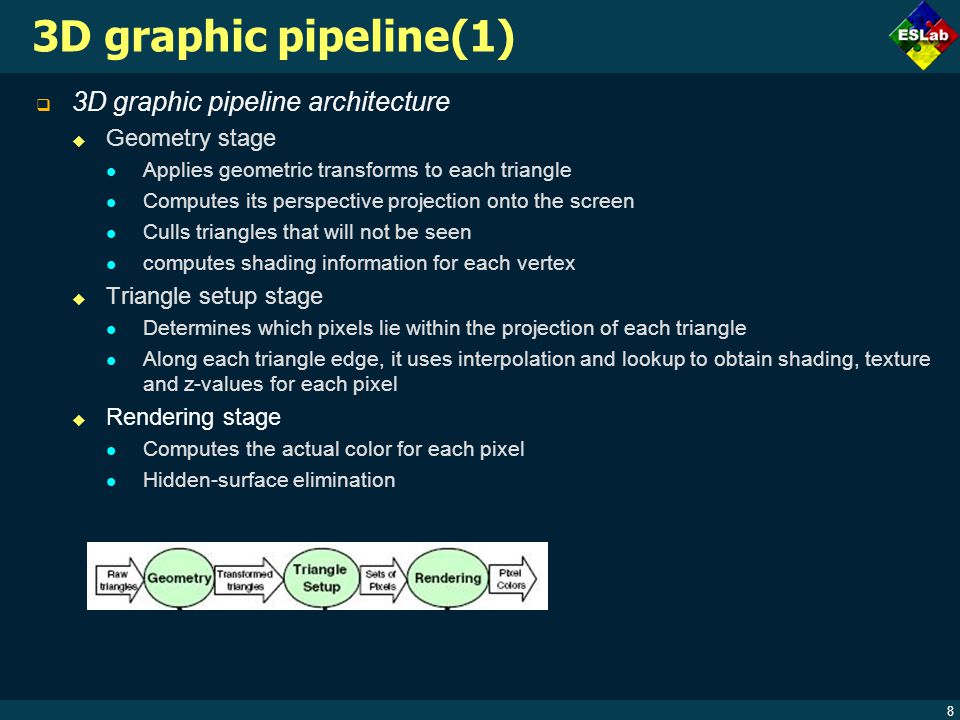 3D graphic pipeline(1)

ESLab

3D graphic pipeline architecture

Geometry stage

Applies geometric transforms to each triangle

Computes its perspective projection onto the screen

Culls triangles that will not be seen

computes shading information for each vertex

Triangle setup stage

Determines which pixels lie within the projection of each triangle

Along each triangle edge, it uses interpolation and lookup to obtain shading, texture and z-values for each pixel

Rendering stage

Computes the actual color for each pixel

Hidden-surface elimination

Raw triangles

Geometry

Transformed triangles

Triangle Setup

Sets of Pixels

Rendering

Pixel Colors

8